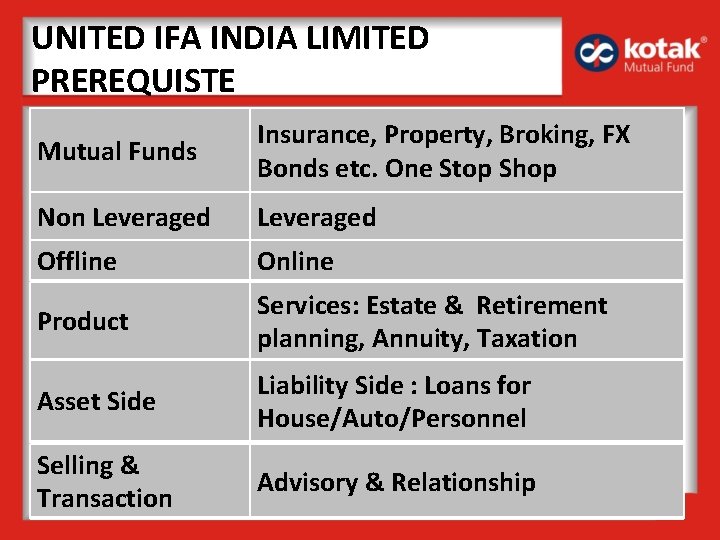 UNITED IFA INDIA LIMITED
PREREQUISTE

kotak®
Mutual Fund

| Mutual Funds | Insurance, Property, Broking, FX Bonds etc. One Stop Shop |
|---|---|
| Non Leveraged | Leveraged |
| Offline | Online |
| Product | Services: Estate & Retirement planning, Annuity, Taxation |
| Asset Side | Liability Side : Loans for House/Auto/Personnel |
| Selling & Transaction | Advisory & Relationship |